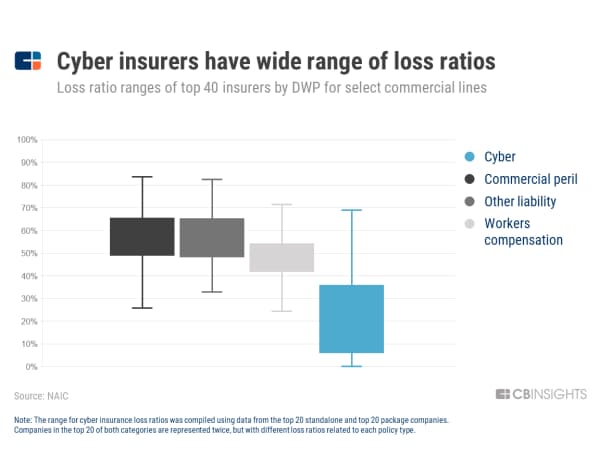 Cyber insurers have wide range of loss ratios

Loss ratio ranges of top 40 insurers by DWP for select commercial lines

100%
90%
80%
70%
60%
50%
40%
30%
20%
10%
0%

Cyber
Commercial peril
Other liability
Workers compensation

Source: NAIC

CBINSIGHTS

Note: The range for cyber insurance loss ratios was compiled using data from the top 20 standalone and top 20 package companies. Companies in the top 20 of both categories are represented twice, but with different loss ratios related to each policy type.